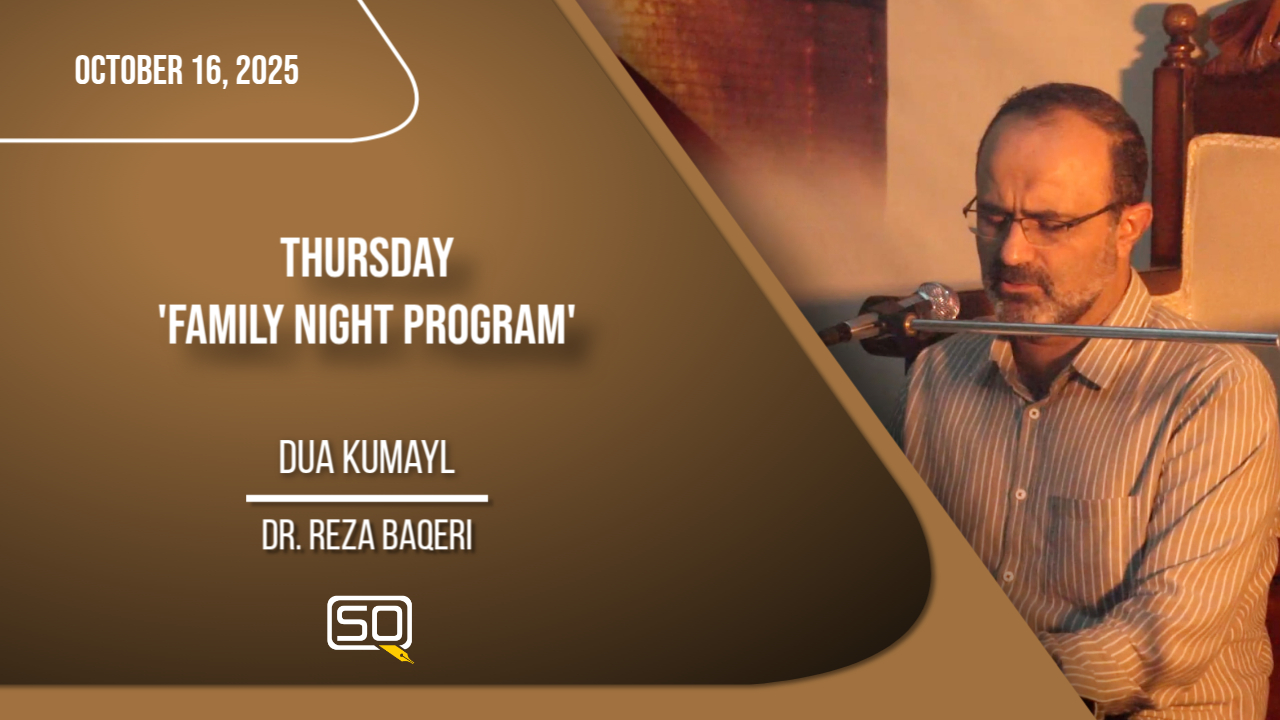 OCTOBER 16, 2025

THURSDAY
'FAMILY NIGHT PROGRAM'

DUA KUMAYL

DR. REZA BAQERI

SQ